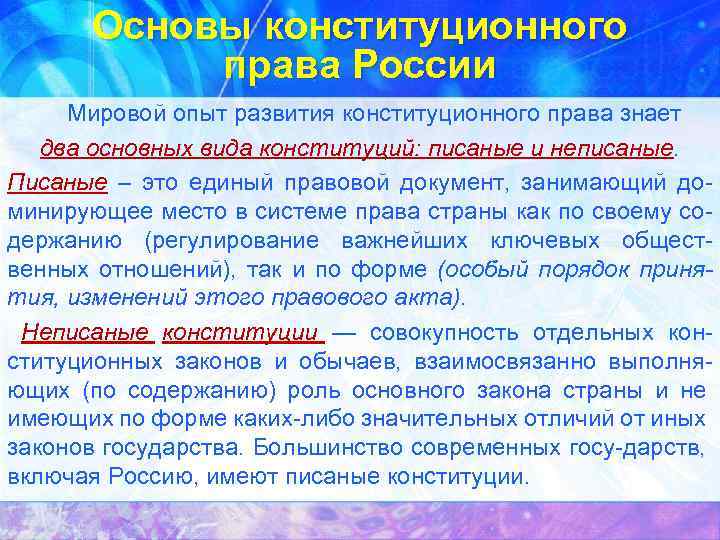 Основы конституционного права России

Мировой опыт развития конституционного права знает два основных вида конституций: писаные и неписаные.

Писаные – это единый правовой документ, занимающий доминирующее место в системе права страны как по своему содержанию (регулирование важнейших ключевых общественных отношений), так и по форме (особый порядок принятия, изменений этого правового акта).

Неписаные конституции — совокупность отдельных конституционных законов и обычаев, взаимосвязанно выполняющих (по содержанию) роль основного закона страны и не имеющих по форме каких-либо значительных отличий от иных законов государства. Большинство современных госу-дарств, включая Россию, имеют писаные конституции.